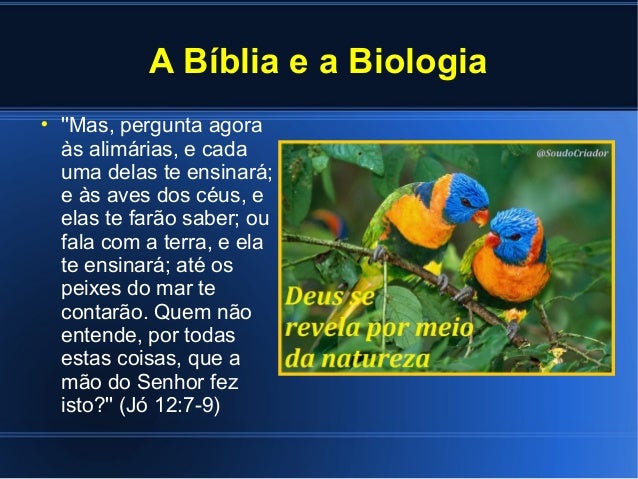 A Bíblia e a Biologia

• "Mas, pergunta agora às alimárias, e cada uma delas te ensinará; e às aves dos céus, e elas te farão saber; ou fala com a terra, e ela te ensinará; até os peixes do mar te contarão. Quem não entende, por todas estas coisas, que a mão do Senhor fez isto?" (Jó 12:7-9)

@SoudoCriador

Deus se revela por meio da natureza